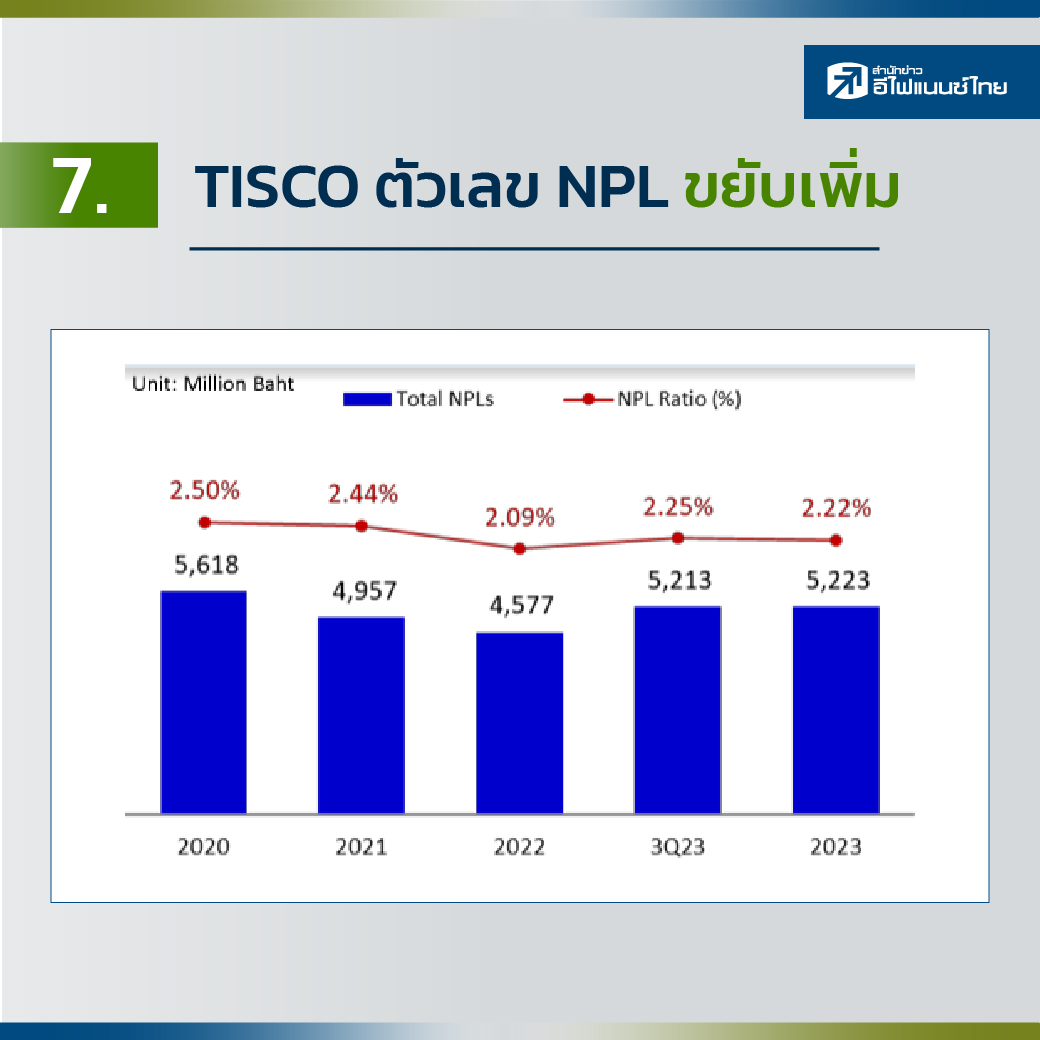 สำนักข่าว อีไฟแนนซ์ไทย

7. TISCO ตัวเลข NPL ขยับเพิ่ม

Unit: Million Baht

Total NPLs

NPL Ratio (%)

2.50%
2.44%
2.09%
2.25%
2.22%

5,618
4,957
4,577
5,213
5,223

2020
2021
2022
3Q23
2023